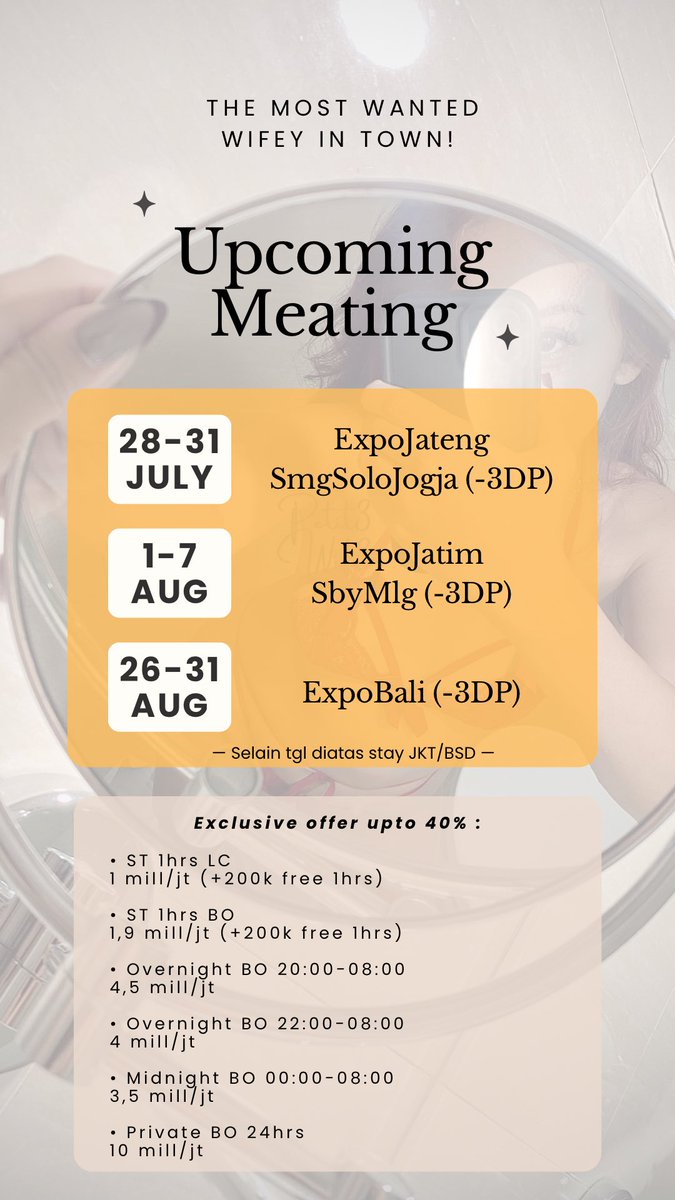 THE MOST WANTED
WIFEY IN TOWN!

Upcoming
Meating

28-31
JULY

ExpoJateng
SmgSoloJogja (-3DP)

1-7
AUG

ExpoJatim
SbyMlg (-3DP)

26-31
AUG

ExpoBali (-3DP)

— Selain tgl diatas stay JKT/BSD —

Exclusive offer upto 40% :

• ST 1hrs LC
1 mill/jt (+200k free 1hrs)

• ST 1hrs BO
1,9 mill/jt (+200k free 1hrs)

• Overnight BO 20:00-08:00
4,5 mill/jt

• Overnight BO 22:00-08:00
4 mill/jt

• Midnight BO 00:00-08:00
3,5 mill/jt

• Private BO 24hrs
10 mill/jt